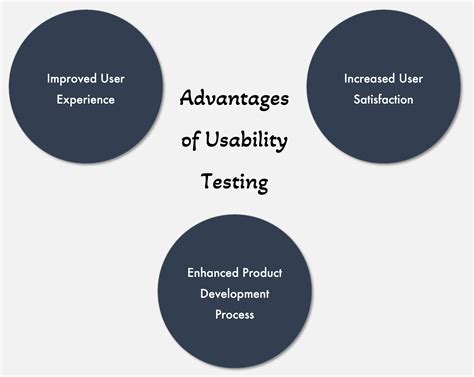 Improved User Experience

Advantages of Usability Testing

Increased User Satisfaction

Enhanced Product Development Process